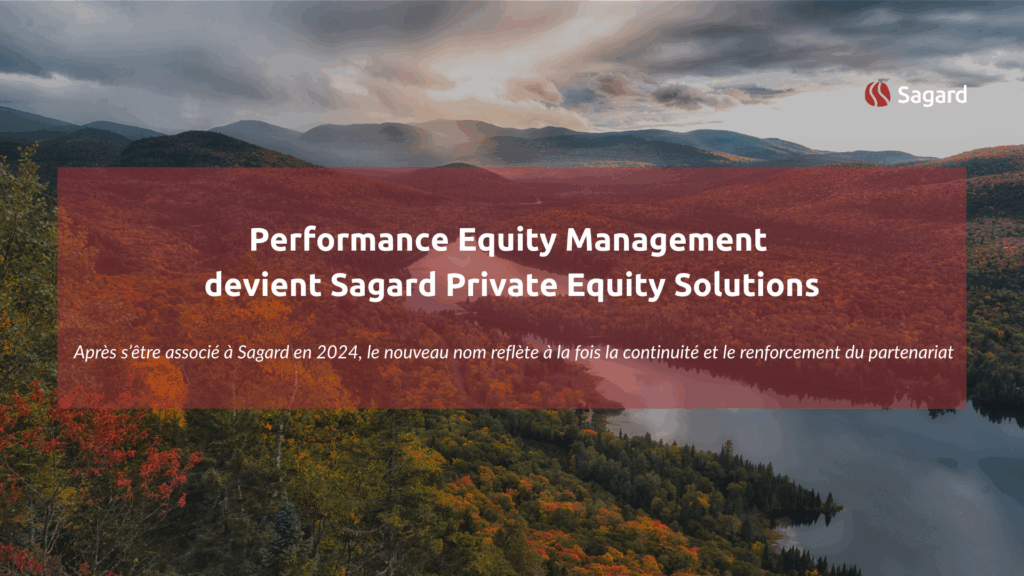 Sagard

Performance Equity Management devient Sagard Private Equity Solutions

Après s'être associé à Sagard en 2024, le nouveau nom reflète à la fois la continuité et le renforcement du partenariat